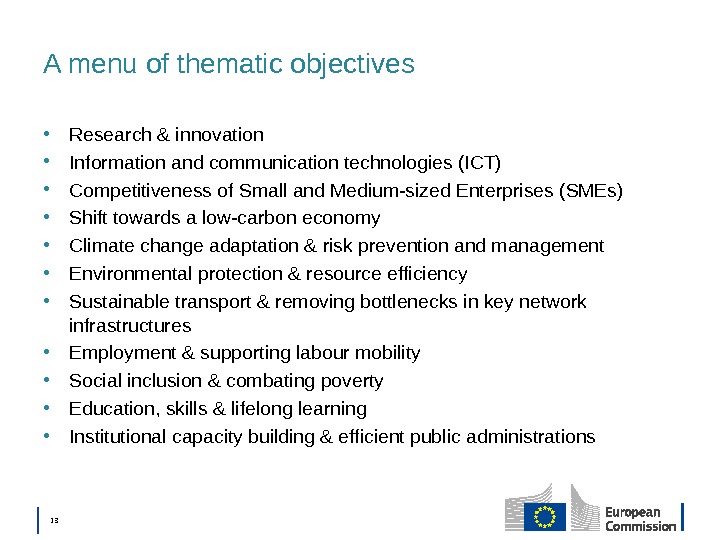 A menu of thematic objectives

• Research & innovation
• Information and communication technologies (ICT)
• Competitiveness of Small and Medium-sized Enterprises (SMEs)
• Shift towards a low-carbon economy
• Climate change adaptation & risk prevention and management
• Environmental protection & resource efficiency
• Sustainable transport & removing bottlenecks in key network infrastructures
• Employment & supporting labour mobility
• Social inclusion & combating poverty
• Education, skills & lifelong learning
• Institutional capacity building & efficient public administrations

13

European Commission